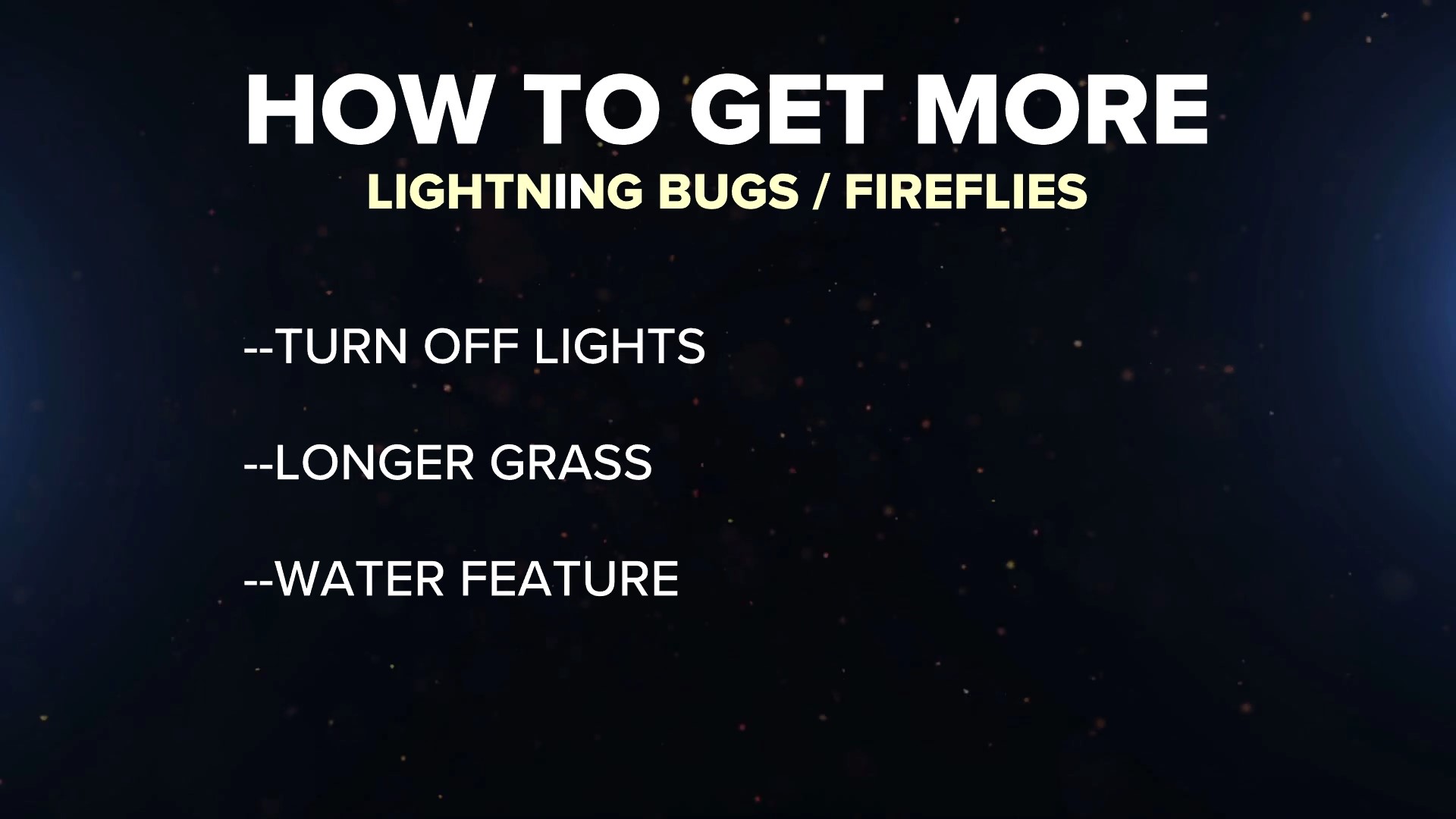 HOW TO GET MORE
LIGHTNING BUGS / FIREFLIES

--TURN OFF LIGHTS

--LONGER GRASS

--WATER FEATURE